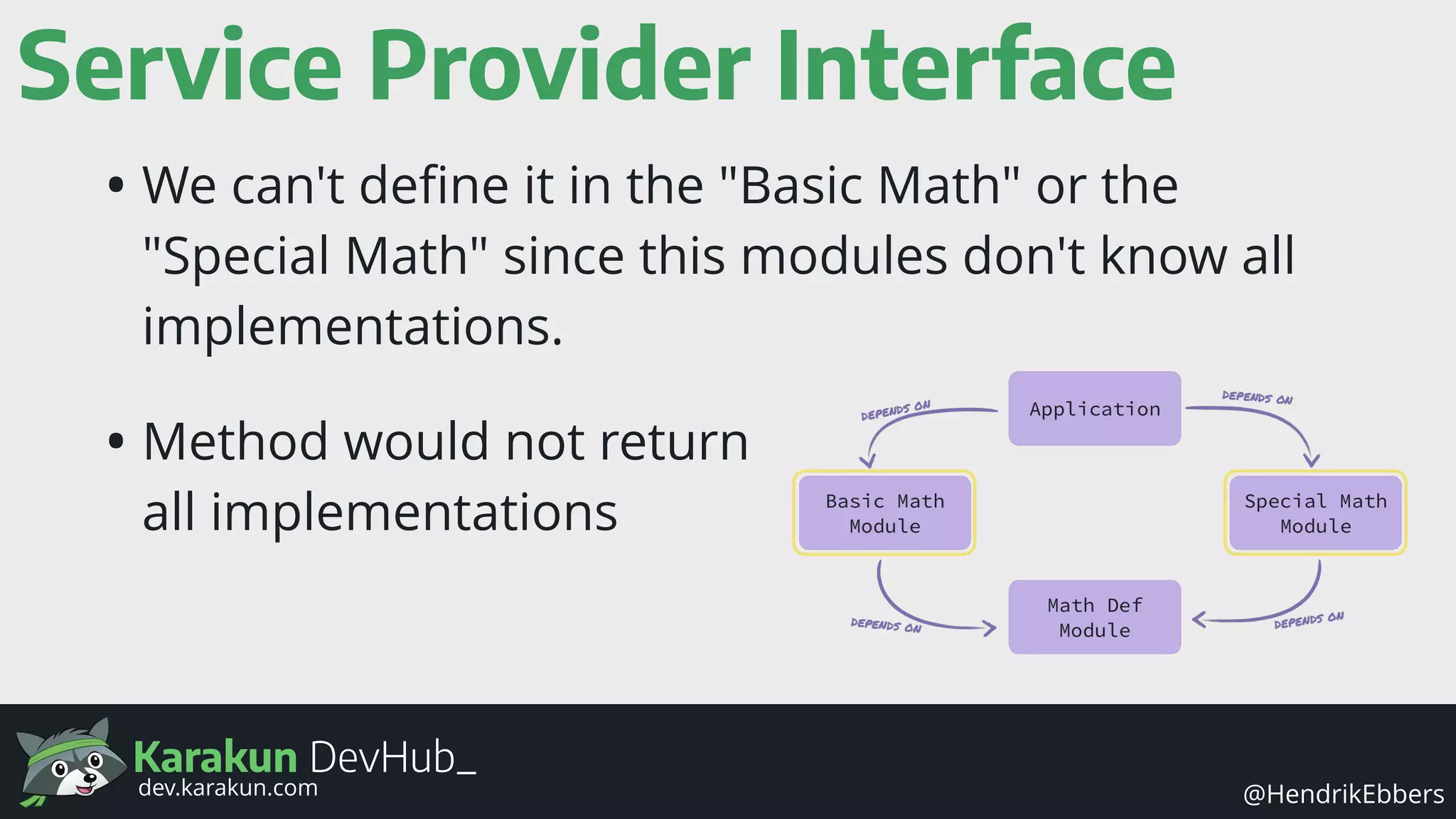 Service Provider Interface

• We can't define it in the "Basic Math" or the "Special Math" since this modules don't know all implementations.

• Method would not return all implementations

DEPENDS ON

Application

DEPENDS ON

Basic Math Module

Special Math Module

DEPENDS ON

Math Def Module

DEPENDS ON

Karakun DevHub_
dev.karakun.com

@HendrikEbbers